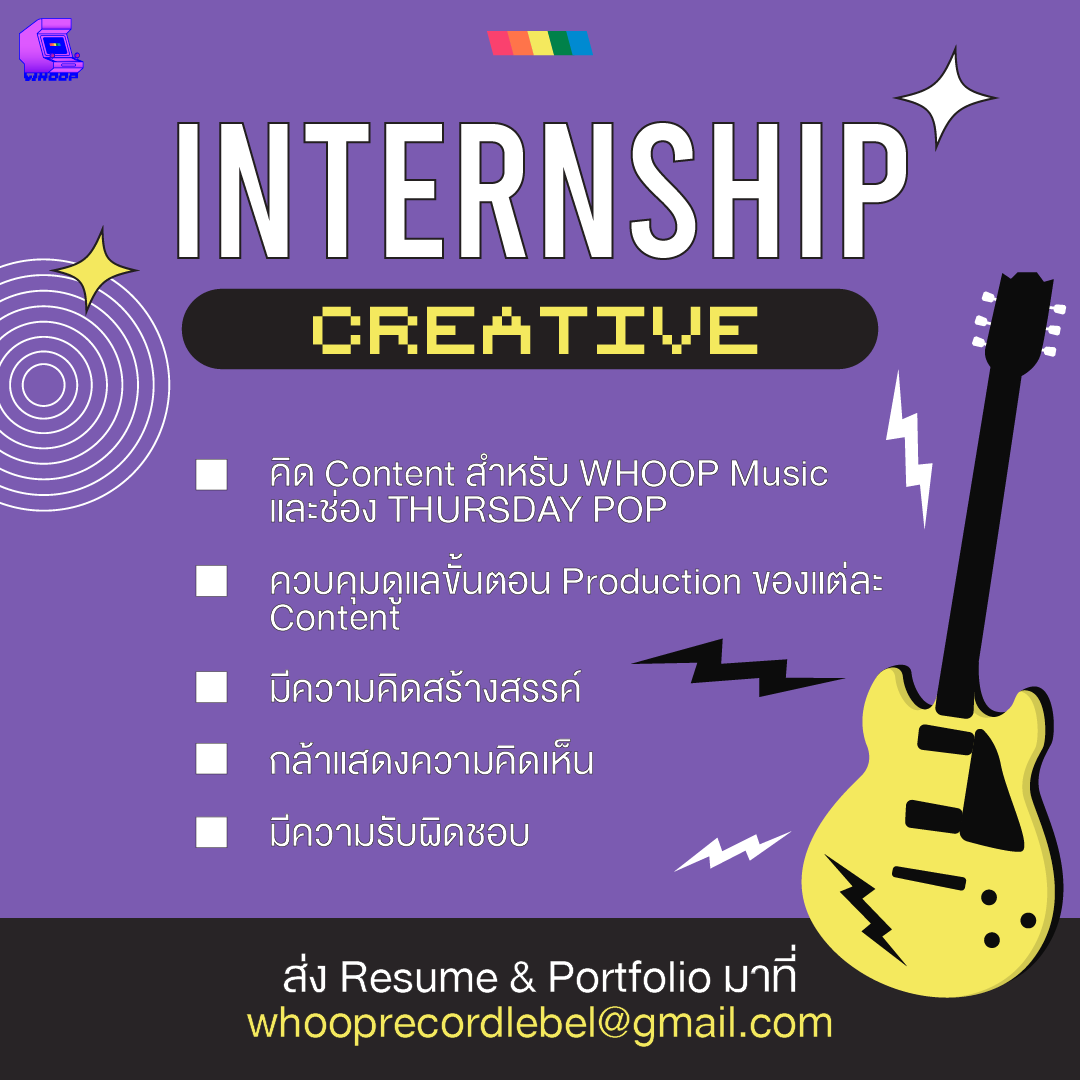 WHOOP

INTERNSHIP

CREATIVE

คิด Content สำหรับ WHOOP Music และช่อง THURSDAY POP

ควบคุมดูแลขั้นตอน Production ของแต่ละ Content

มีความคิดสร้างสรรค์

กล้าแสดงความคิดเห็น

มีความรับผิดชอบ

ส่ง Resume & Portfolio มาที่
whooprecordlebel@gmail.com